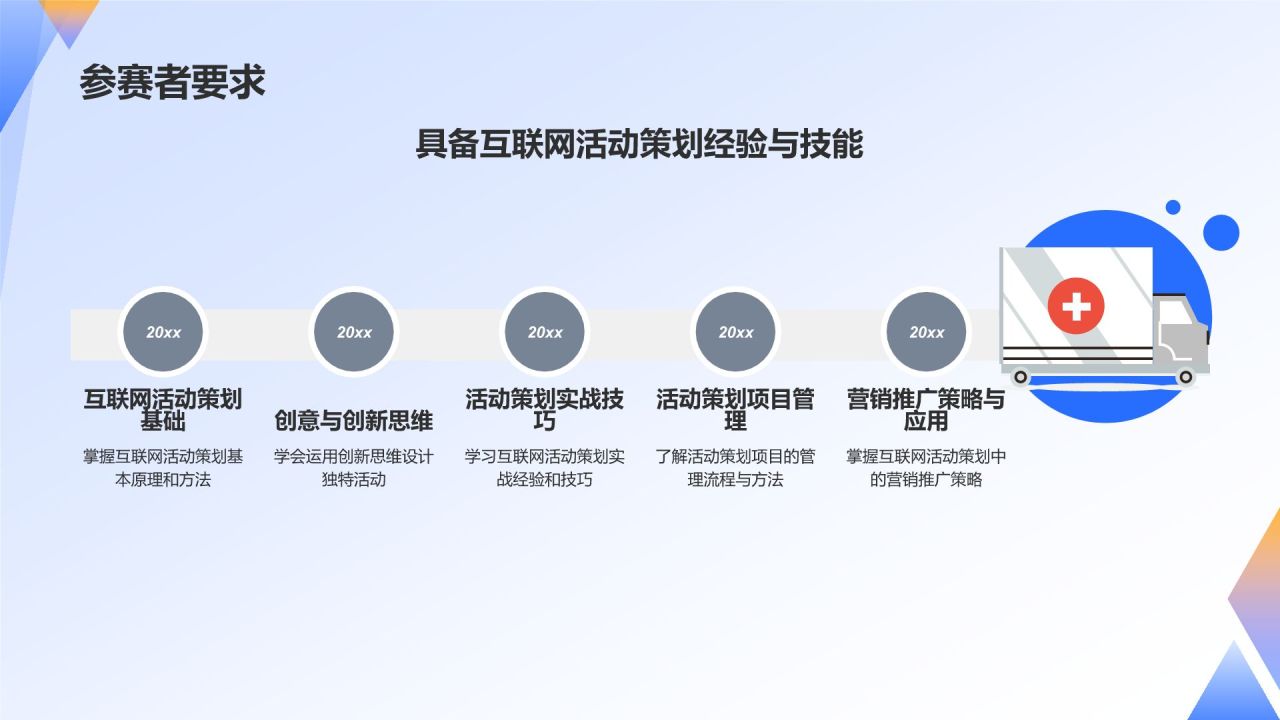 参赛者要求

具备互联网活动策划经验与技能

20xx

互联网活动策划基础

掌握互联网活动策划基本原理和方法

20xx

创意与创新思维

学会运用创新思维设计独特活动

20xx

活动策划实战技巧

学习互联网活动策划实战经验和技巧

20xx

活动策划项目管理

了解活动策划项目的管理流程与方法

20xx

营销推广策略与应用

掌握互联网活动策划中的营销推广策略